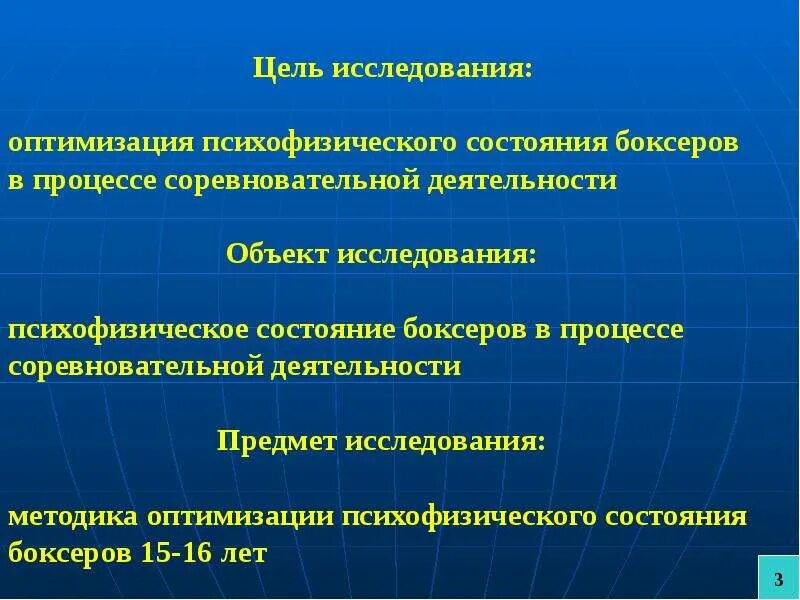 Цель исследования:

оптимизация психофизического состояния боксеров в процессе соревновательной деятельности

Объект исследования:

психофизическое состояние боксеров в процессе соревновательной деятельности

Предмет исследования:

методика оптимизации психофизического состояния боксеров 15-16 лет

3